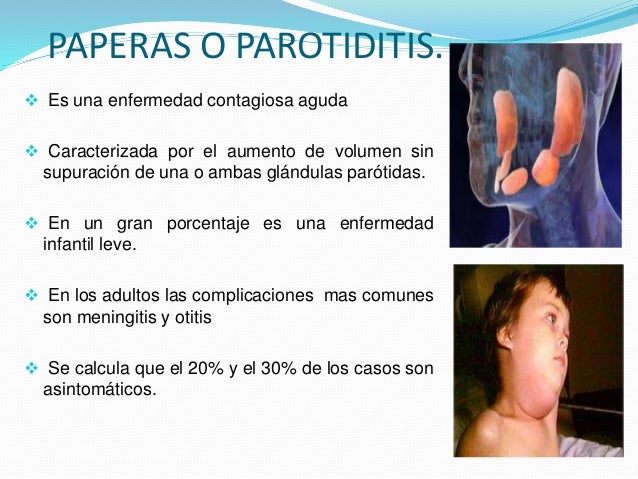 PAPERAS O PAROTIDITIS.

❖ Es una enfermedad contagiosa aguda

❖ Caracterizada por el aumento de volumen sin supuración de una o ambas glándulas parótidas.

❖ En un gran porcentaje es una enfermedad infantil leve.

❖ En los adultos las complicaciones mas comunes son meningitis y otitis

❖ Se calcula que el 20% y el 30% de los casos son asintomáticos.